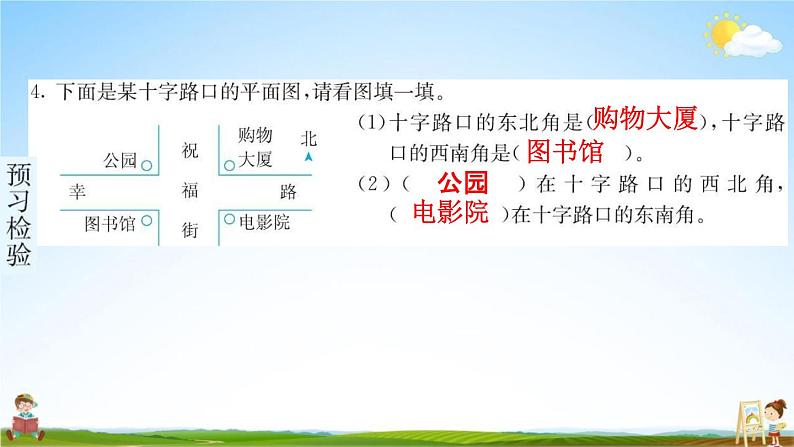 预习检验

4. 下面是某十字路口的平面图，请看图填一填。

公园
祝
购物大厦
北
幸
福
路
图书馆
街
电影院

(1)十字路口的东北角是(购物大厦)，十字路口的西南角是(图书馆)。

(2)(公园)在十字路口的西北角，(电影院)在十字路口的东南角。